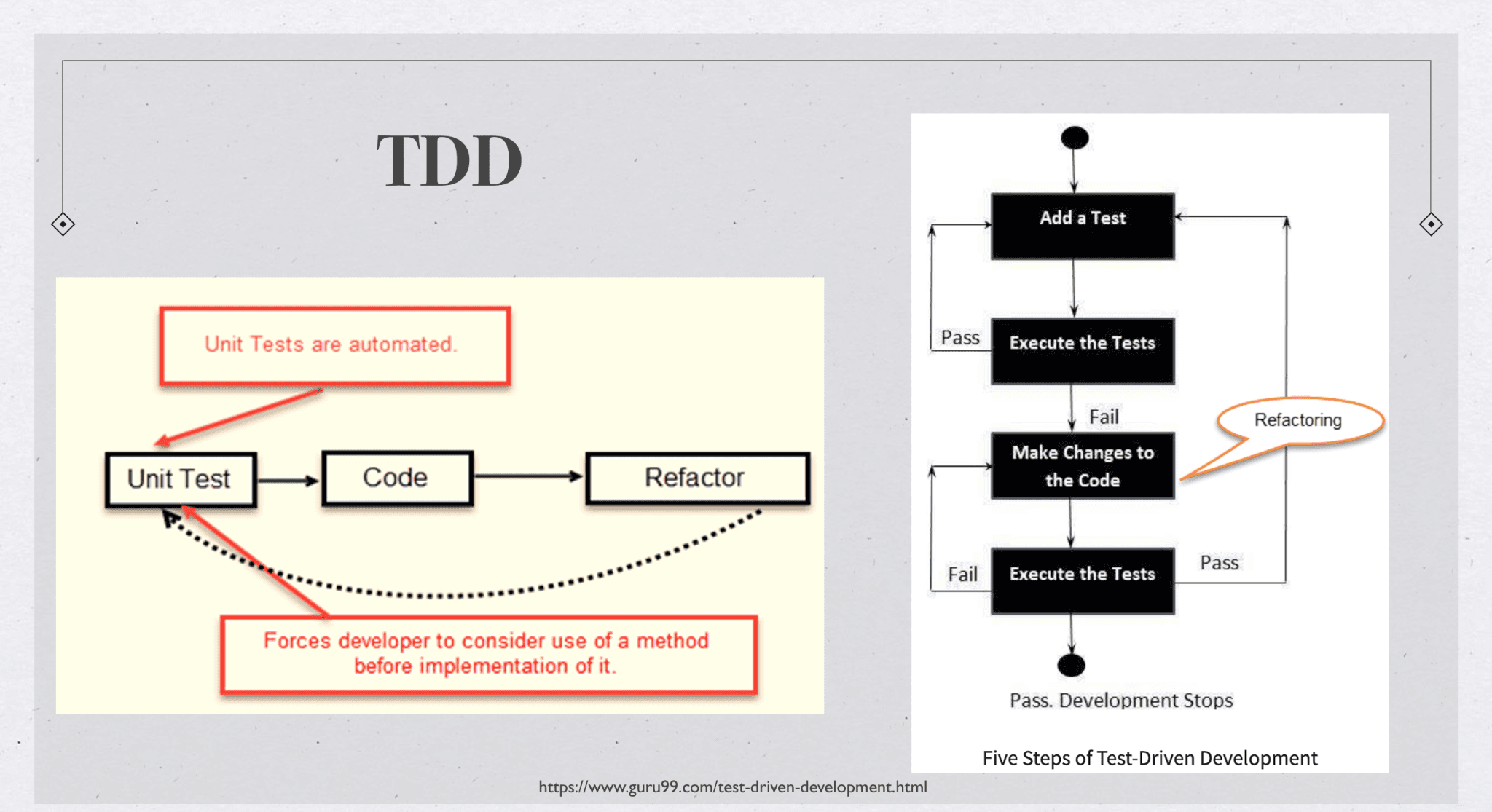 TDD

Unit Tests are automated.

Unit Test

Code

Refactor

Forces developer to consider use of a method before implementation of it.

Add a Test

Pass

Execute the Tests

Fail

Refactoring

Make Changes to the Code

Fail

Execute the Tests

Pass

Pass. Development Stops

Five Steps of Test-Driven Development

https://www.guru99.com/test-driven-development.html